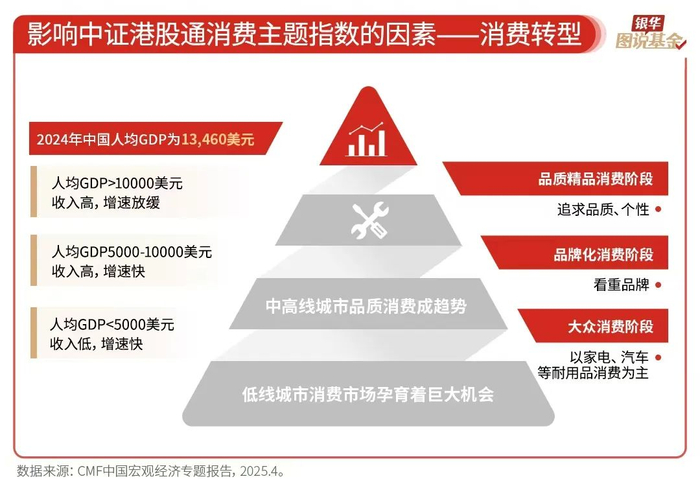 影响中证港股通消费主题指数的因素——消费转型

银华
图说基金

2024年中国人均GDP为13,460美元

人均GDP>10000美元
收入高，增速放缓

人均GDP5000-10000美元
收入高，增速快

人均GDP<5000美元
收入低，增速快

中高线城市品质消费成趋势

低线城市消费市场孕育着巨大机会

品质精品消费阶段
追求品质、个性

品牌化消费阶段
看重品牌

大众消费阶段
以家电、汽车等耐用品消费为主

数据来源：CMF中国宏观经济专题报告，2025.4。